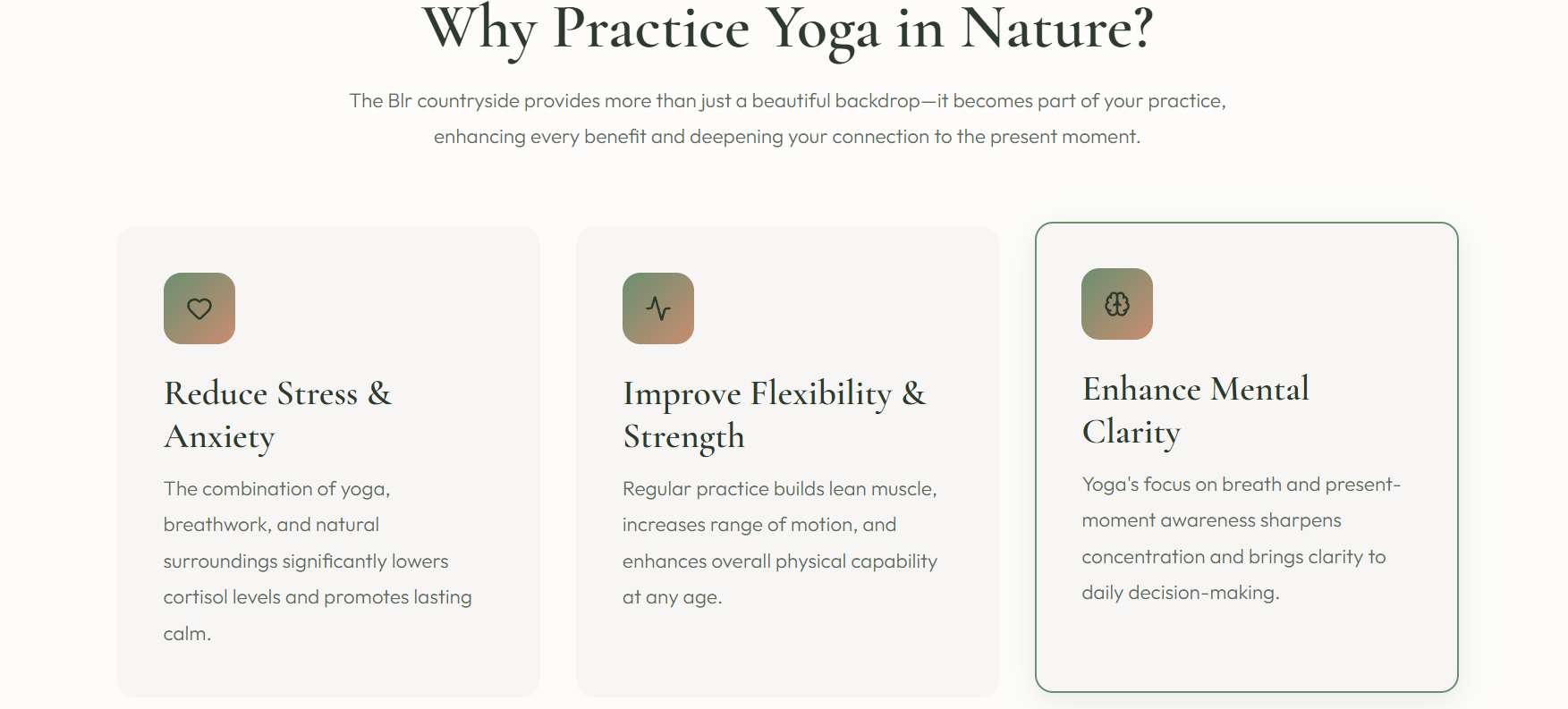 Why Practice Yoga in Nature?

The Blr countryside provides more than just a beautiful backdrop—it becomes part of your practice, enhancing every benefit and deepening your connection to the present moment.

Reduce Stress & Anxiety

The combination of yoga, breathwork, and natural surroundings significantly lowers cortisol levels and promotes lasting calm.

Improve Flexibility & Strength

Regular practice builds lean muscle, increases range of motion, and enhances overall physical capability at any age.

Enhance Mental Clarity

Yoga's focus on breath and present-moment awareness sharpens concentration and brings clarity to daily decision-making.